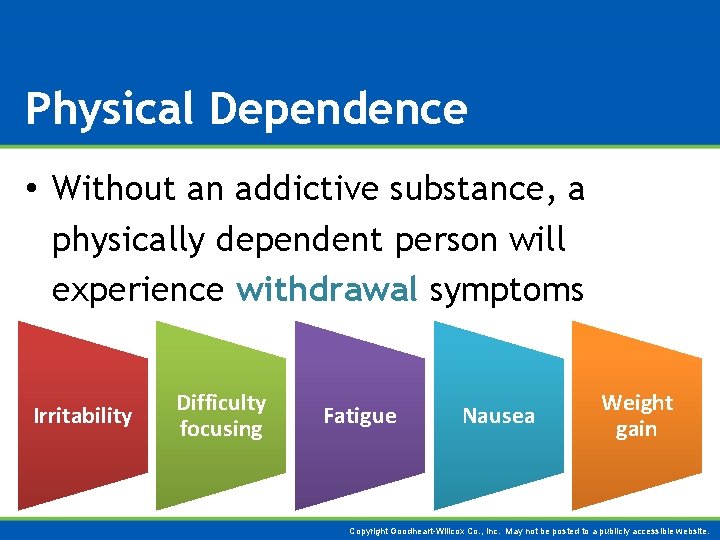 Physical Dependence

• Without an addictive substance, a physically dependent person will experience withdrawal symptoms

Irritability

Difficulty focusing

Fatigue

Nausea

Weight gain

Copyright Goodheart-Willcox Co., Inc. May not be posted to a publicly accessible website.